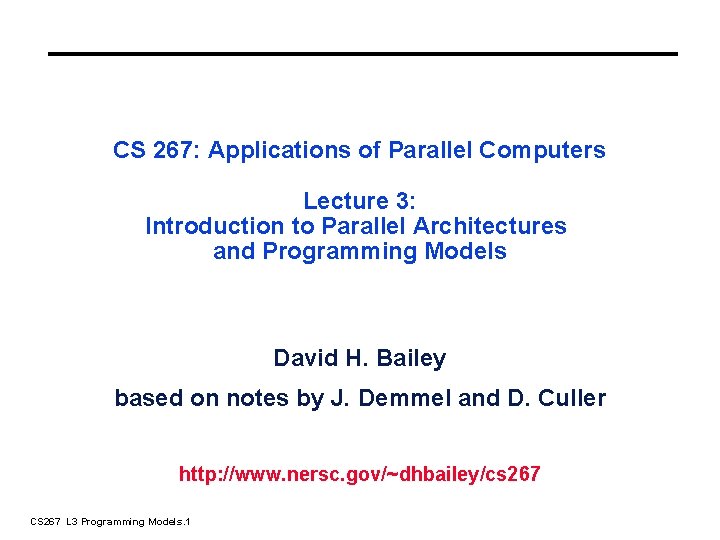 CS 267: Applications of Parallel Computers

Lecture 3:
Introduction to Parallel Architectures and Programming Models

David H. Bailey

based on notes by J. Demmel and D. Culler

http://www.nersc.gov/~dhbailey/cs267

CS267 L3 Programming Models.1